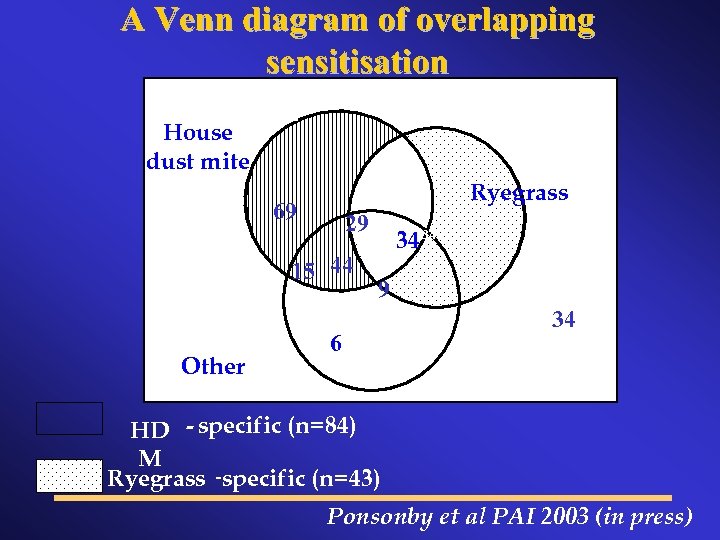 A Venn diagram of overlapping sensitisation

House dust mite

Ryegrass

69

29

34

15

44

9

34

6

Other

HD M - specific (n=84)

Ryegrass -specific (n=43)

Ponsonby et al PAI 2003 (in press)